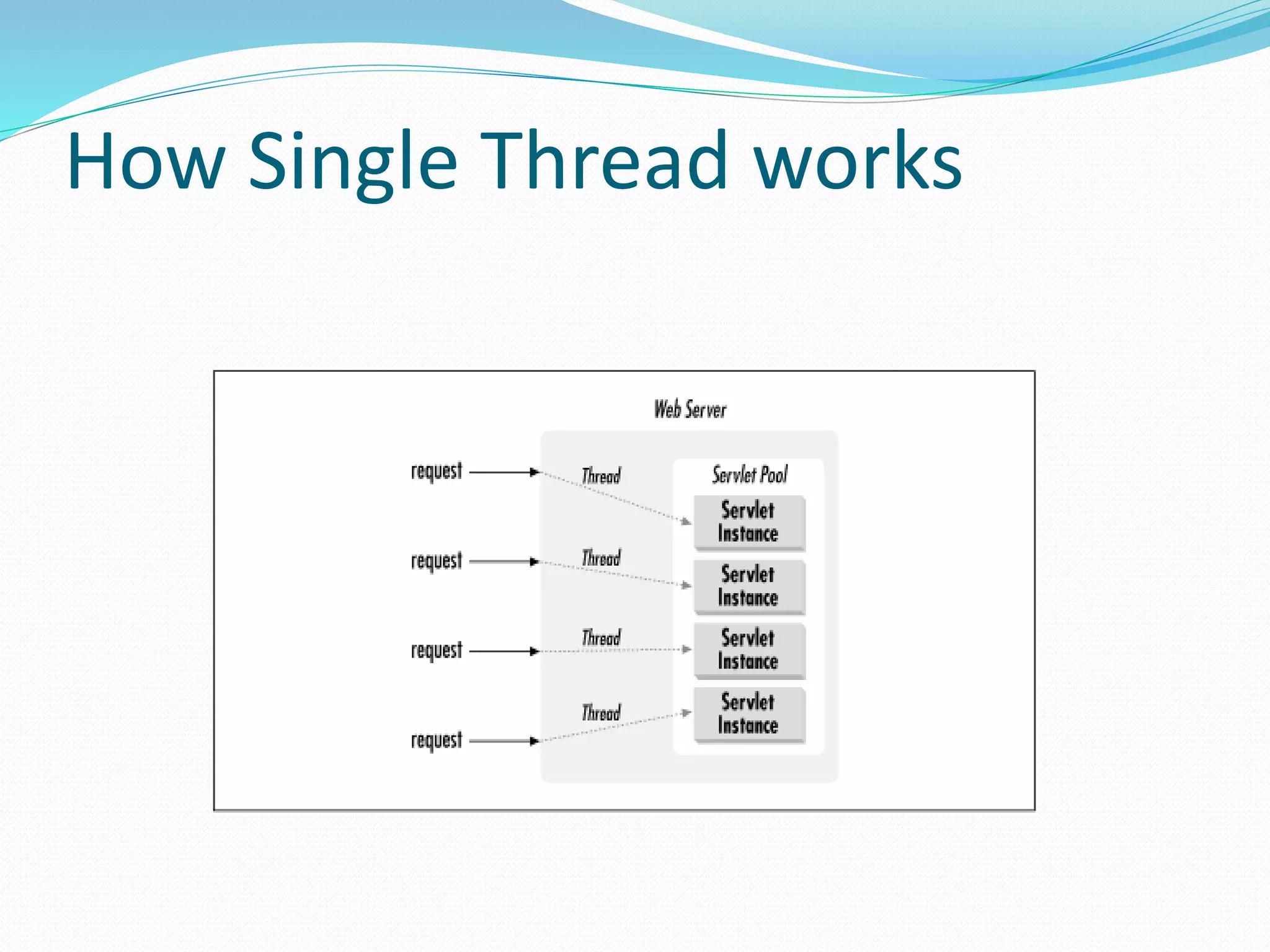 How Single Thread works

Web Server

request

Thread

Servlet Pool

Servlet Instance

request

Thread

Servlet Instance

request

Thread

Servlet Instance

request

Thread

Servlet Instance